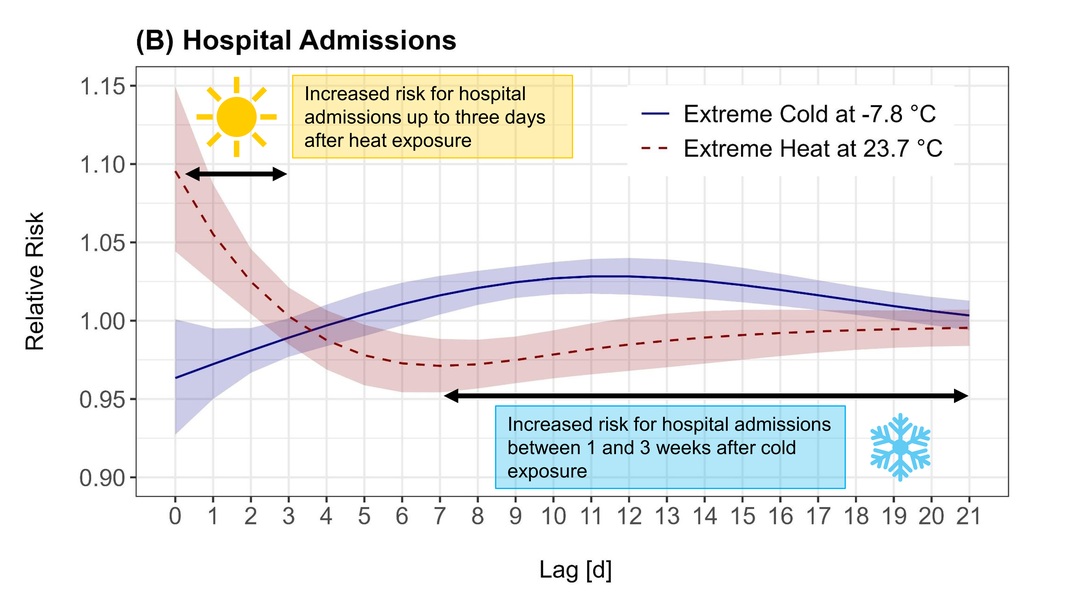 (B) Hospital Admissions

Increased risk for hospital admissions up to three days after heat exposure

Extreme Cold at -7.8 °C
Extreme Heat at 23.7 °C

Increased risk for hospital admissions between 1 and 3 weeks after cold exposure

Relative Risk

1.15
1.10
1.05
1.00
0.95
0.90

0 1 2 3 4 5 6 7 8 9 10 11 12 13 14 15 16 17 18 19 20 21

Lag [d]